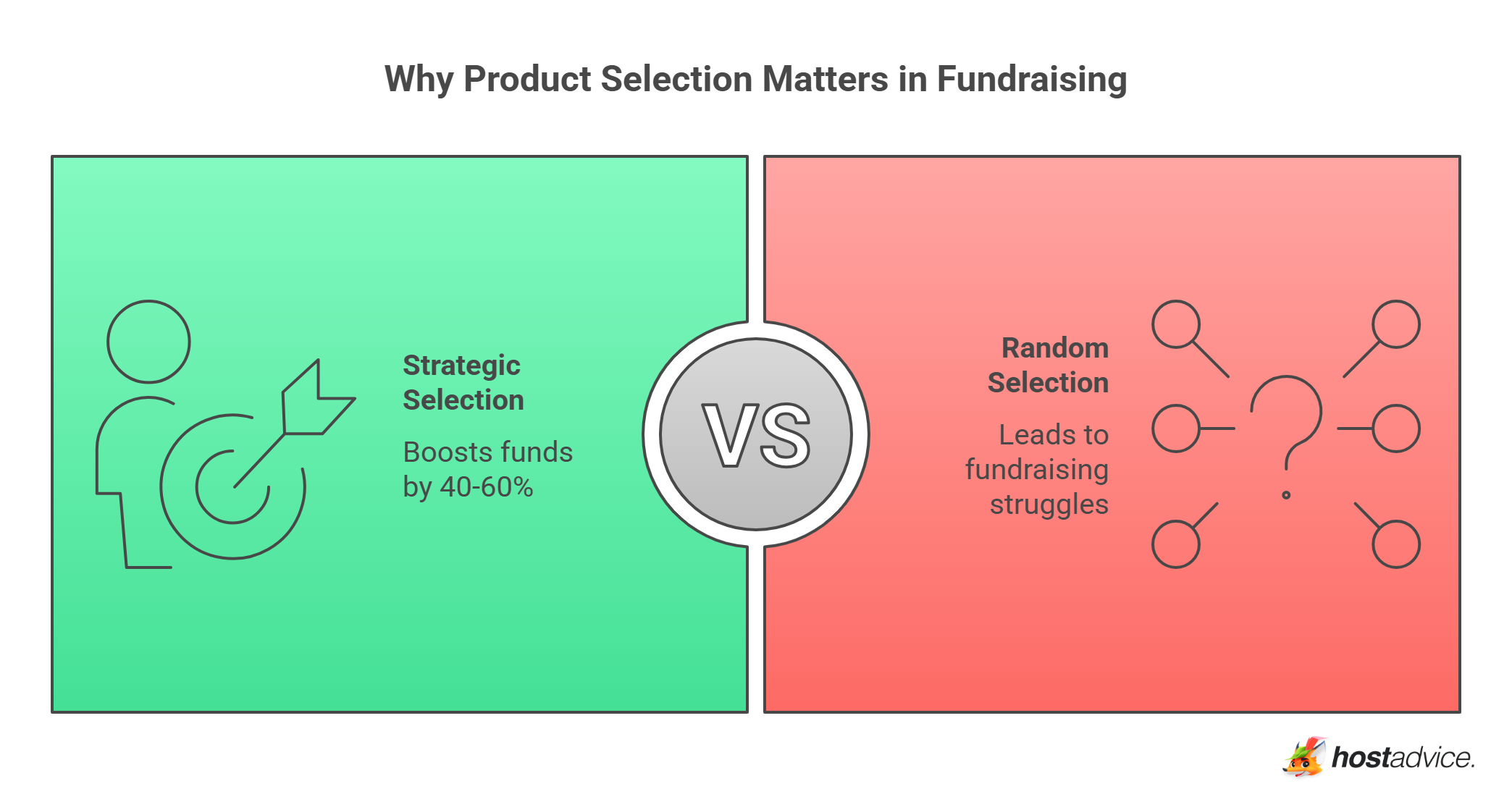 Why Product Selection Matters in Fundraising

Strategic Selection

Boosts funds by 40-60%

VS

Random Selection

Leads to fundraising struggles

hostadvice.